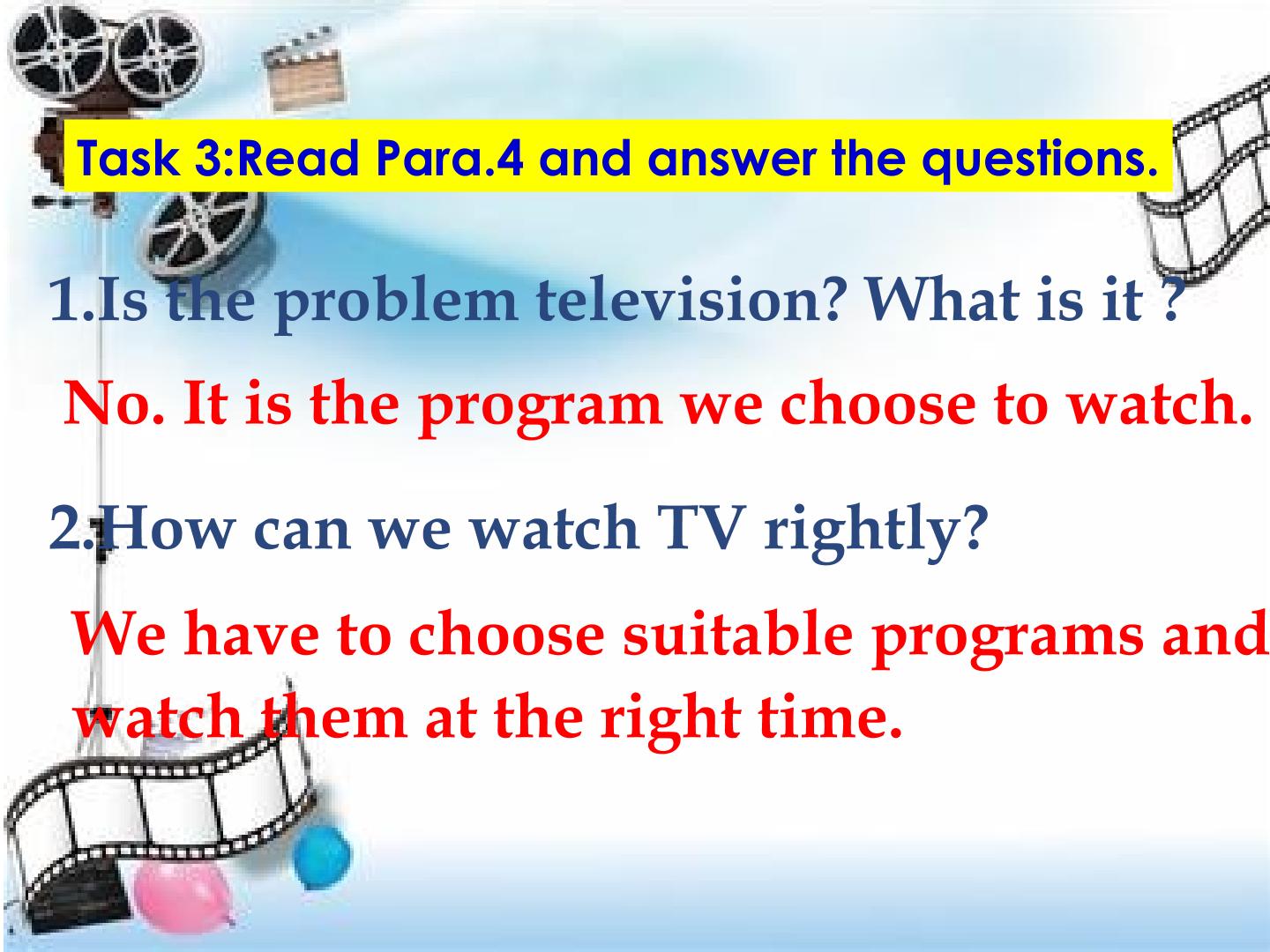 Task 3:Read Para.4 and answer the questions.

1.Is the problem television? What is it ?

No. It is the program we choose to watch.

2.How can we watch TV rightly?

We have to choose suitable programs and watch them at the right time.